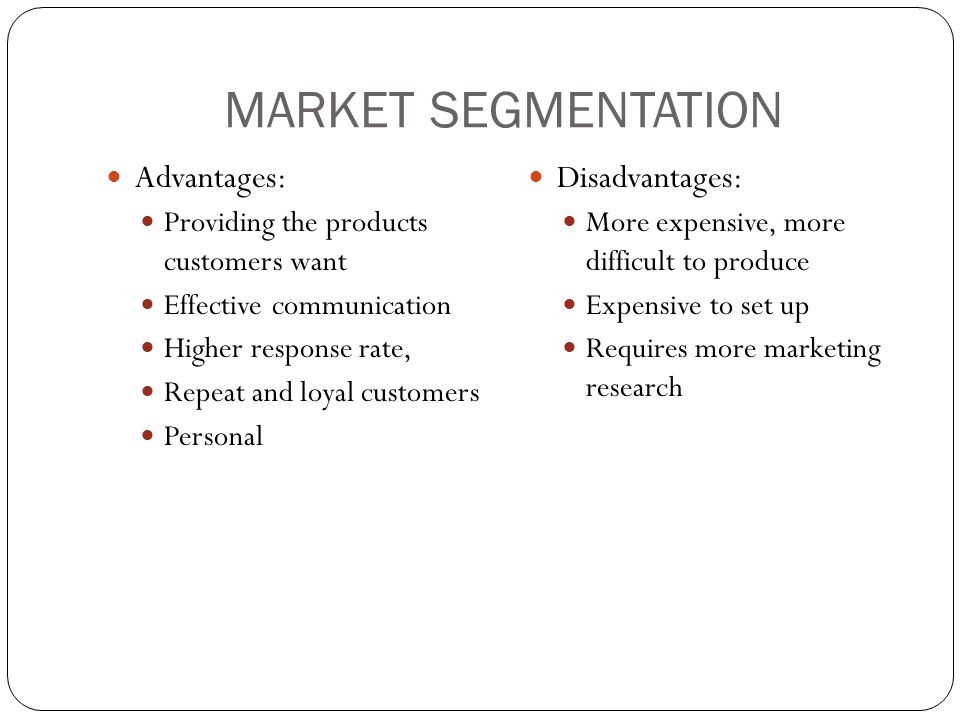 MARKET SEGMENTATION

- Advantages:
  - Providing the products customers want
  - Effective communication
  - Higher response rate,
  - Repeat and loyal customers
  - Personal

- Disadvantages:
  - More expensive, more difficult to produce
  - Expensive to set up
  - Requires more marketing research